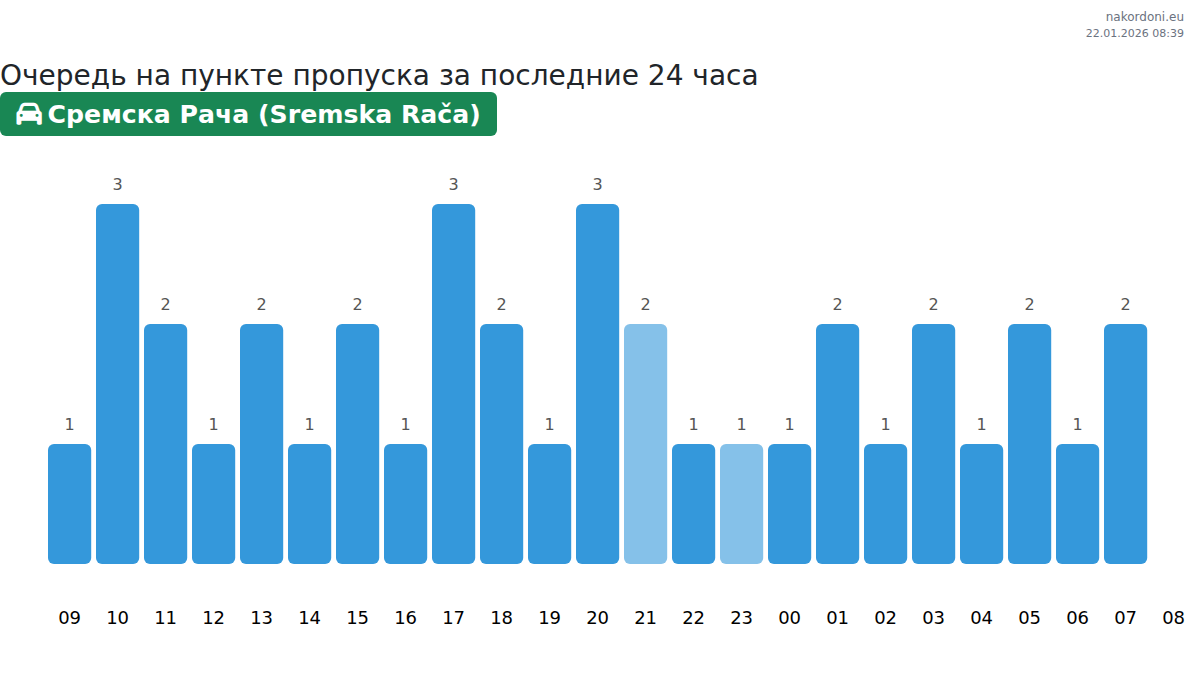 nakordoni.eu
22.01.2026 08:39

Очередь на пункте пропуска за последние 24 часа

Сремска Рача (Sremska Rača)

1 3 2 1 2 1 2 1 3 2 1 3 2 1 1 1 2 1 2 1 2 1 2

09 10 11 12 13 14 15 16 17 18 19 20 21 22 23 00 01 02 03 04 05 06 07 08